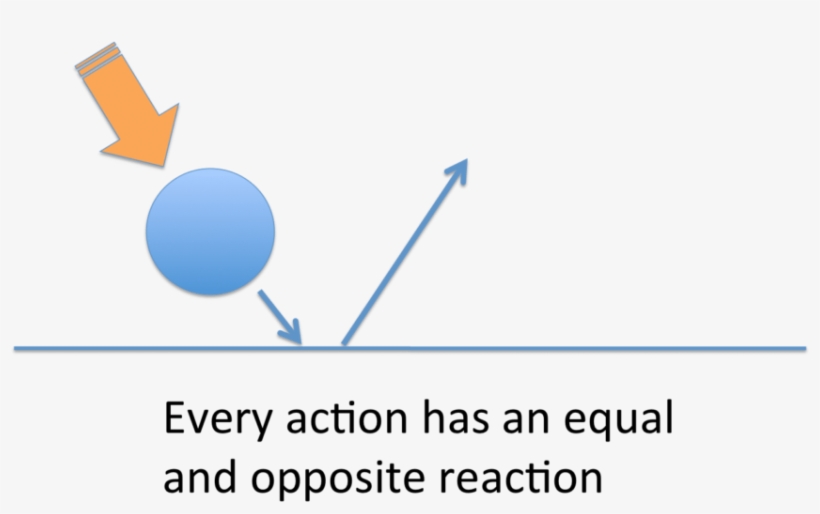 Every action has an equal and opposite reaction